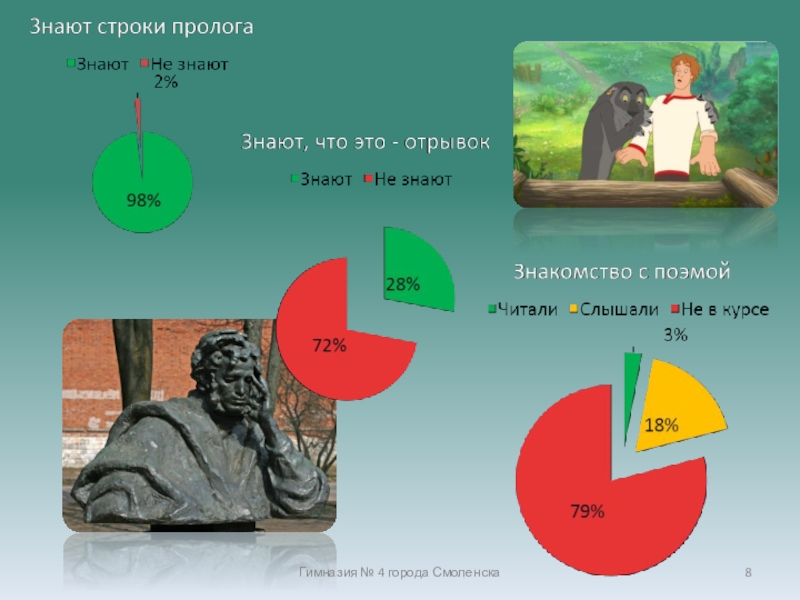 Знают строки пролога

Знают Не знают

2%

98%

Знают, что это - отрывок

Знают Не знают

28%

72%

Знакомство с поэмой

Читали Слышали Не в курсе

3%

18%

79%

Гимназия № 4 города Смоленска

8